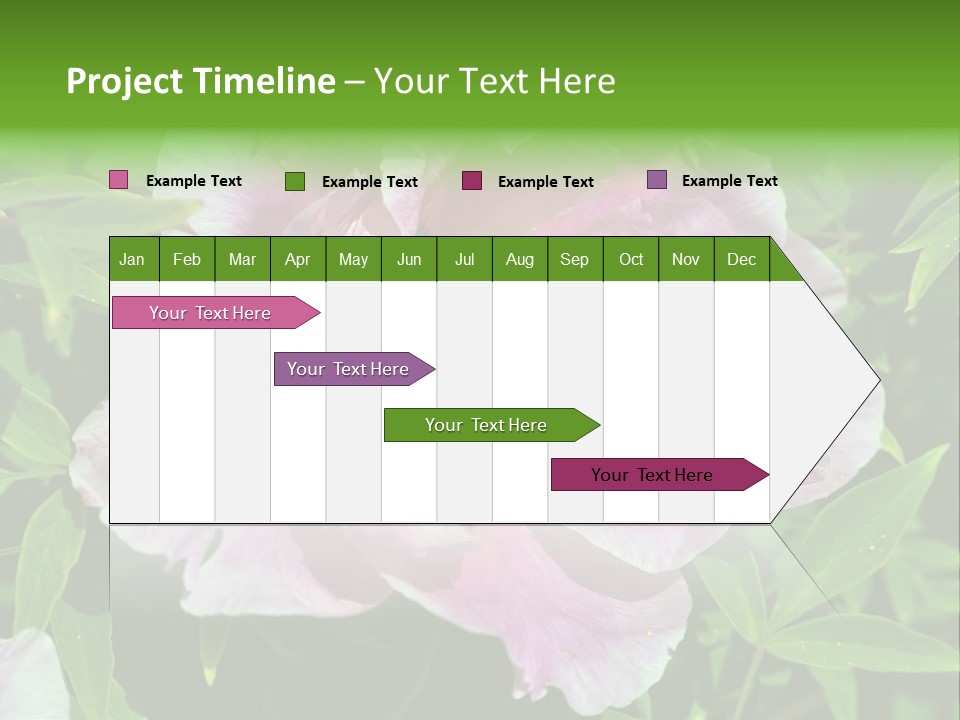 Project Timeline – Your Text Here

Example Text Example Text Example Text Example Text

| Jan | Feb | Mar | Apr | May | Jun | Jul | Aug | Sep | Oct | Nov | Dec |
|---|---|---|---|---|---|---|---|---|---|---|---|

Your Text Here

Your Text Here

Your Text Here

Your Text Here